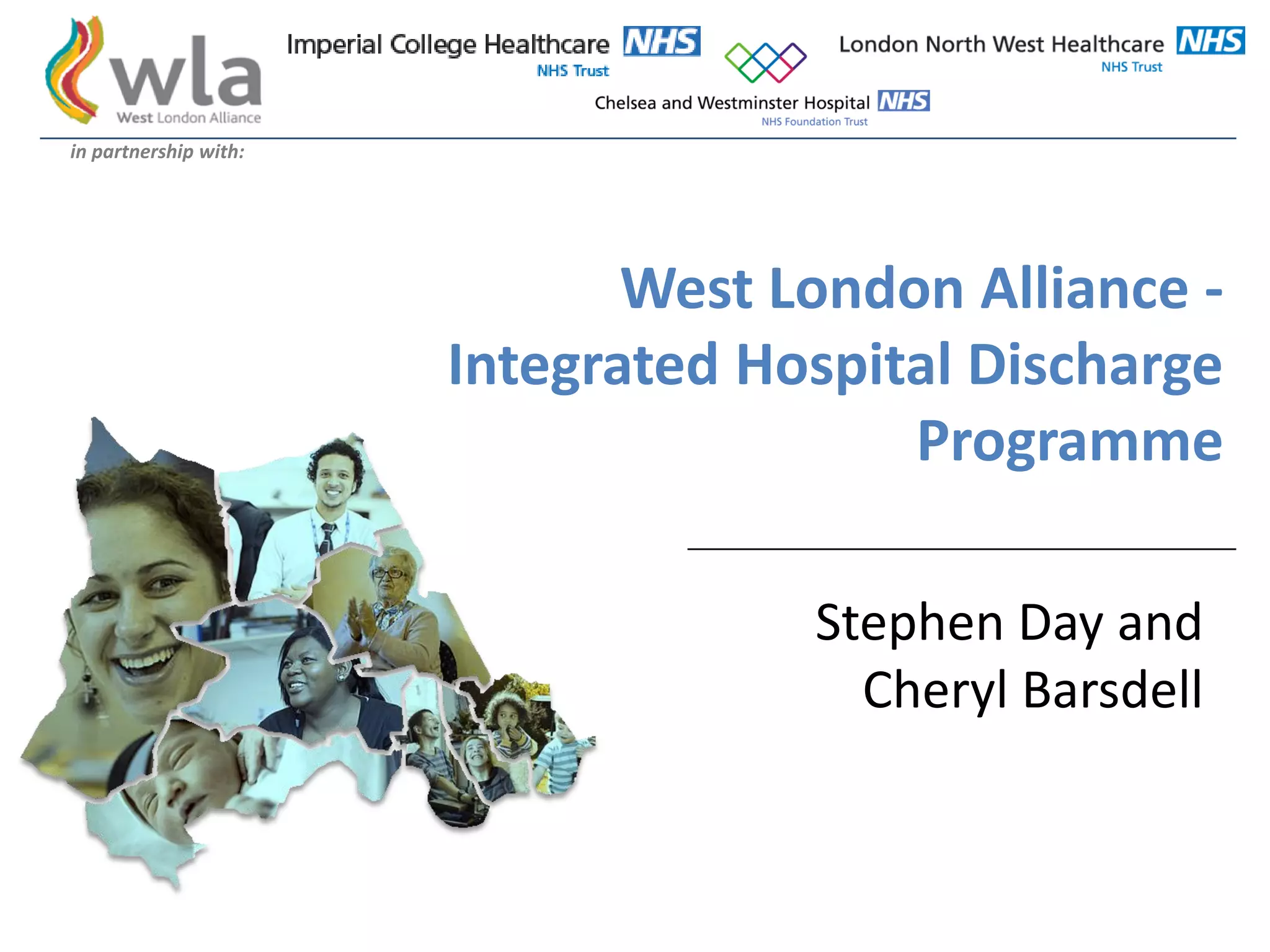 wla
West London Alliance

Imperial College Healthcare NHS
NHS Trust

London North West Healthcare NHS
NHS Trust

Chelsea and Westminster Hospital NHS
NHS Foundation Trust

in partnership with:

West London Alliance - Integrated Hospital Discharge Programme

Stephen Day and Cheryl Barsdell